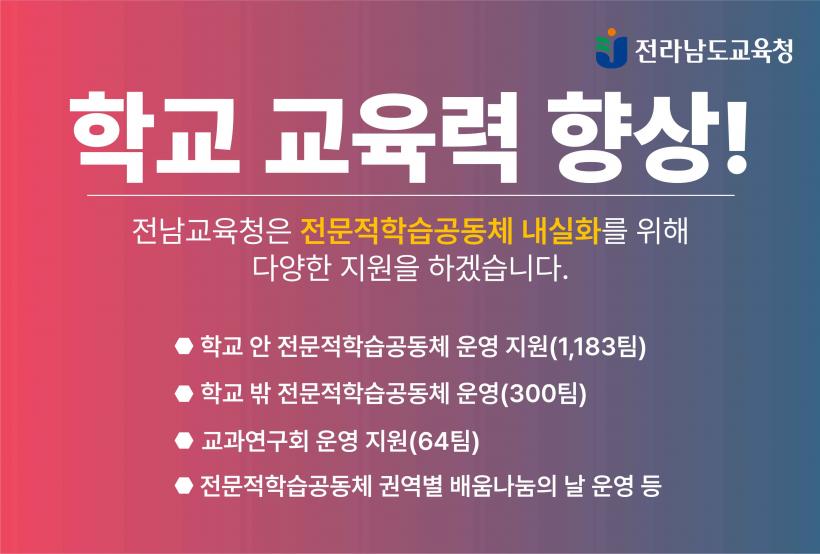 전라남도교육청

학교 교육력 향상!

전남교육청은 전문적학습공동체 내실화를 위해 다양한 지원을 하겠습니다.

● 학교 안 전문적학습공동체 운영 지원(1,183팀)

● 학교 밖 전문적학습공동체 운영(300팀)

● 교과연구회 운영 지원(64팀)

● 전문적학습공동체 권역별 배움나눔의 날 운영 등